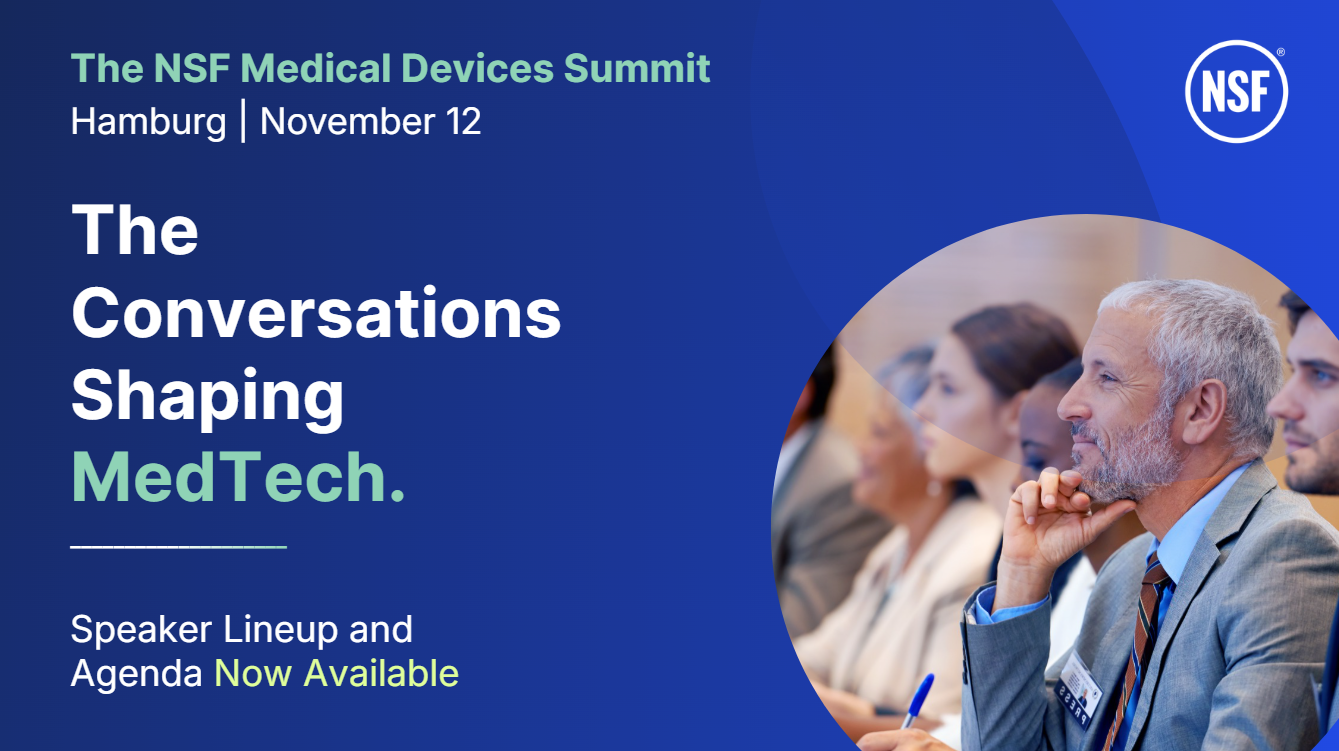 The NSF Medical Devices Summit
Hamburg | November 12

NSF®

The Conversations Shaping MedTech.

Speaker Lineup and Agenda Now Available

PRESS